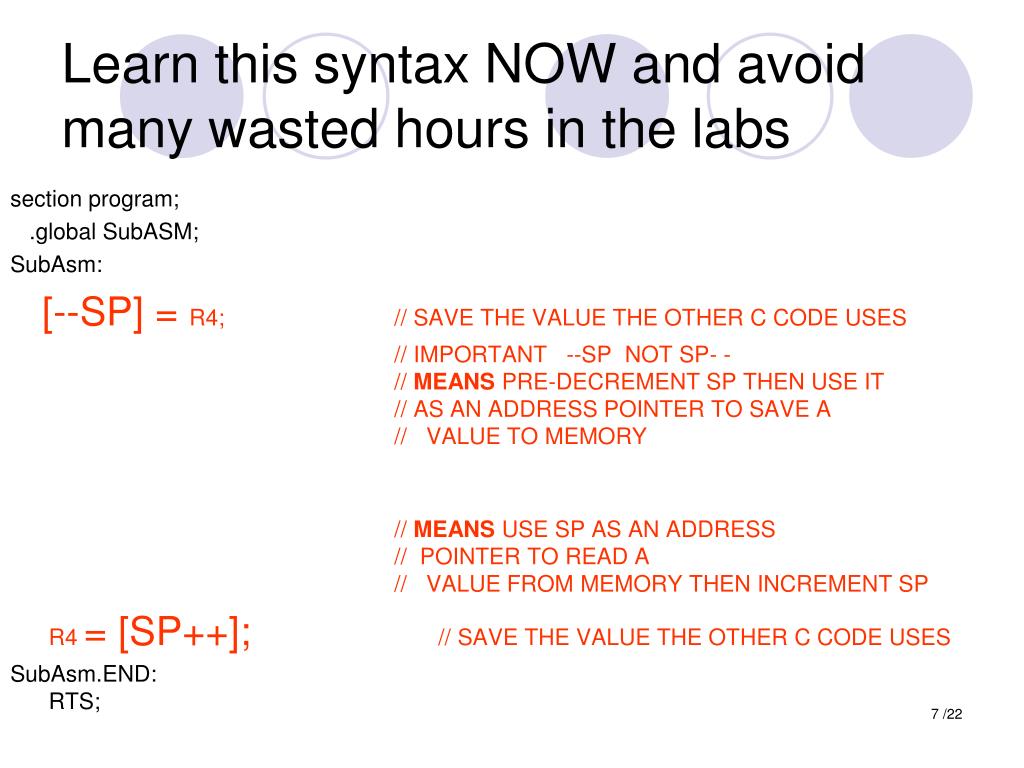 Learn this syntax NOW and avoid many wasted hours in the labs

section program;
.global SubASM;
SubAsm:

[--SP] = R4; // SAVE THE VALUE THE OTHER C CODE USES

// IMPORTANT --SP NOT SP- -
// MEANS PRE-DECREMENT SP THEN USE IT
// AS AN ADDRESS POINTER TO SAVE A
// VALUE TO MEMORY

// MEANS USE SP AS AN ADDRESS
// POINTER TO READ A
// VALUE FROM MEMORY THEN INCREMENT SP

R4 = [SP++]; // SAVE THE VALUE THE OTHER C CODE USES

SubAsm.END:
RTS;

7 /22